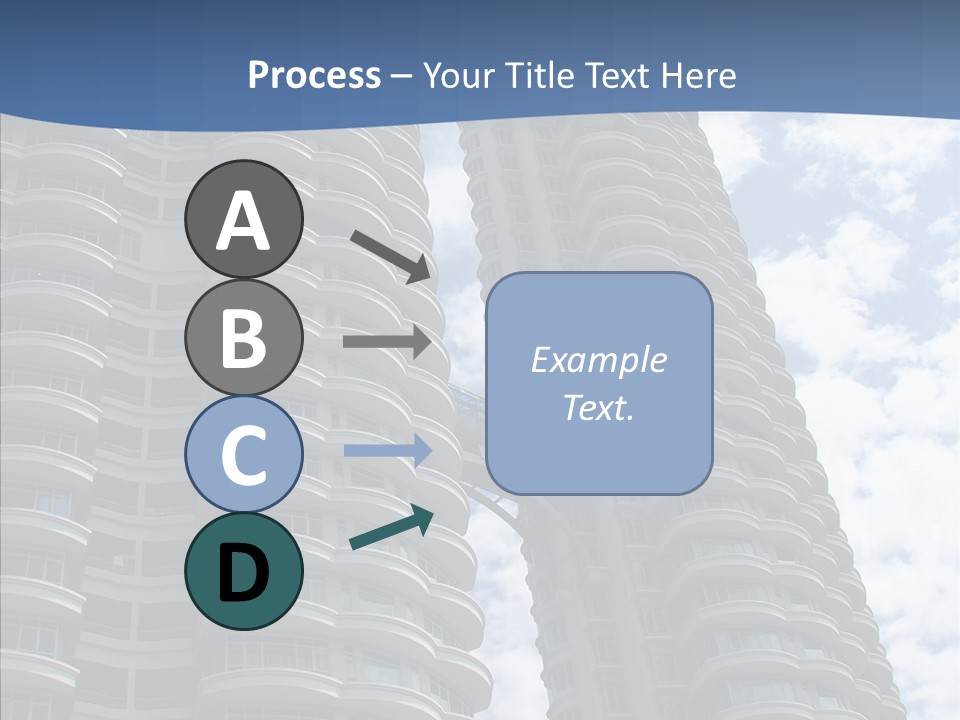 Process – Your Title Text Here

A

B

C

D

Example Text.